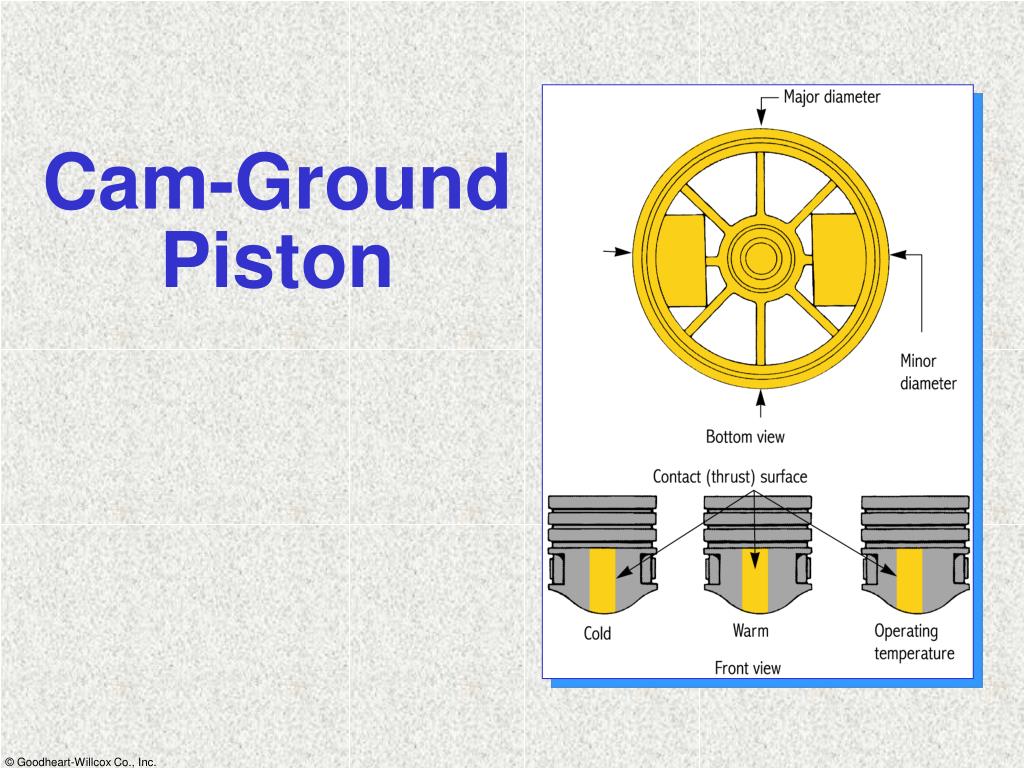 Cam-Ground Piston

Major diameter

Minor diameter

Bottom view

Contact (thrust) surface

Cold

Warm

Operating temperature

Front view

© Goodheart-Willcox Co., Inc.